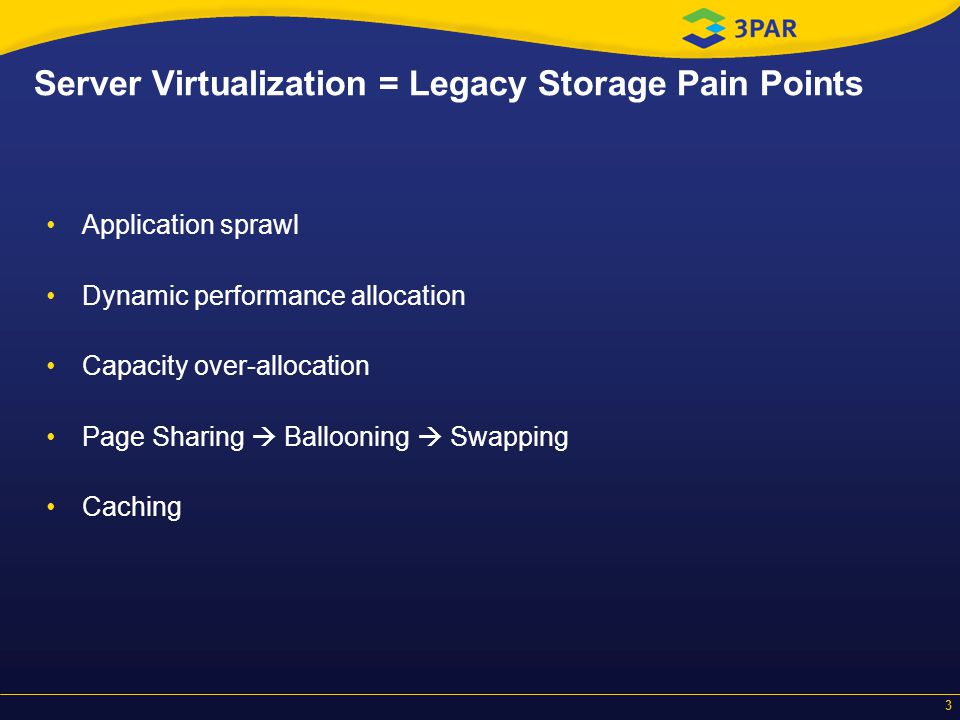 3PAR

Server Virtualization = Legacy Storage Pain Points

• Application sprawl
• Dynamic performance allocation
• Capacity over-allocation
• Page Sharing → Ballooning → Swapping
• Caching

3